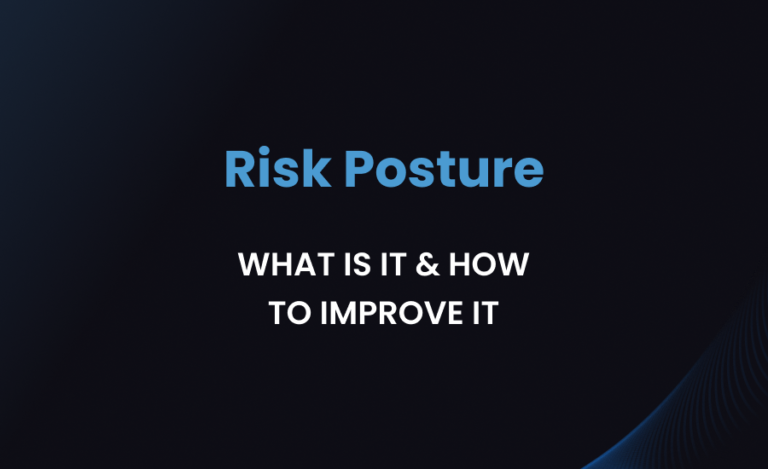 Risk Posture

WHAT IS IT & HOW TO IMPROVE IT